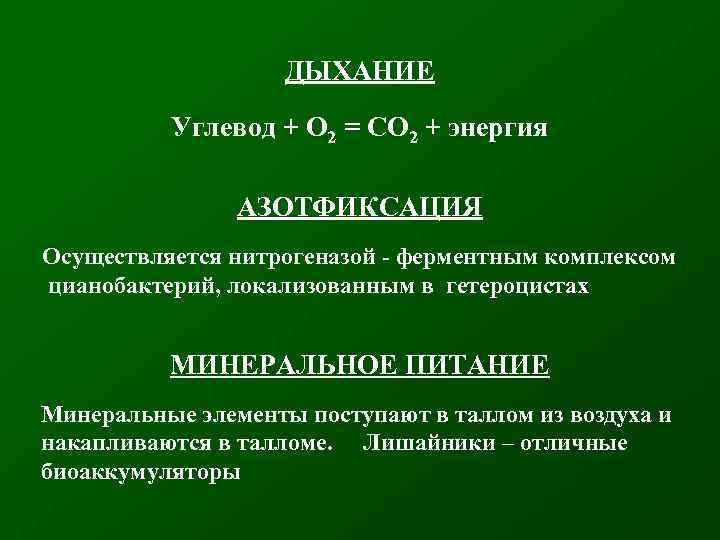 ДЫХАНИЕ

Углевод + $O_2$ = $CO_2$ + энергия

АЗОТФИКСАЦИЯ

Осуществляется нитрогеназой - ферментным комплексом цианобактерий, локализованным в гетероцистах

МИНЕРАЛЬНОЕ ПИТАНИЕ

Минеральные элементы поступают в таллом из воздуха и накапливаются в талломе. Лишайники – отличные биоаккумуляторы